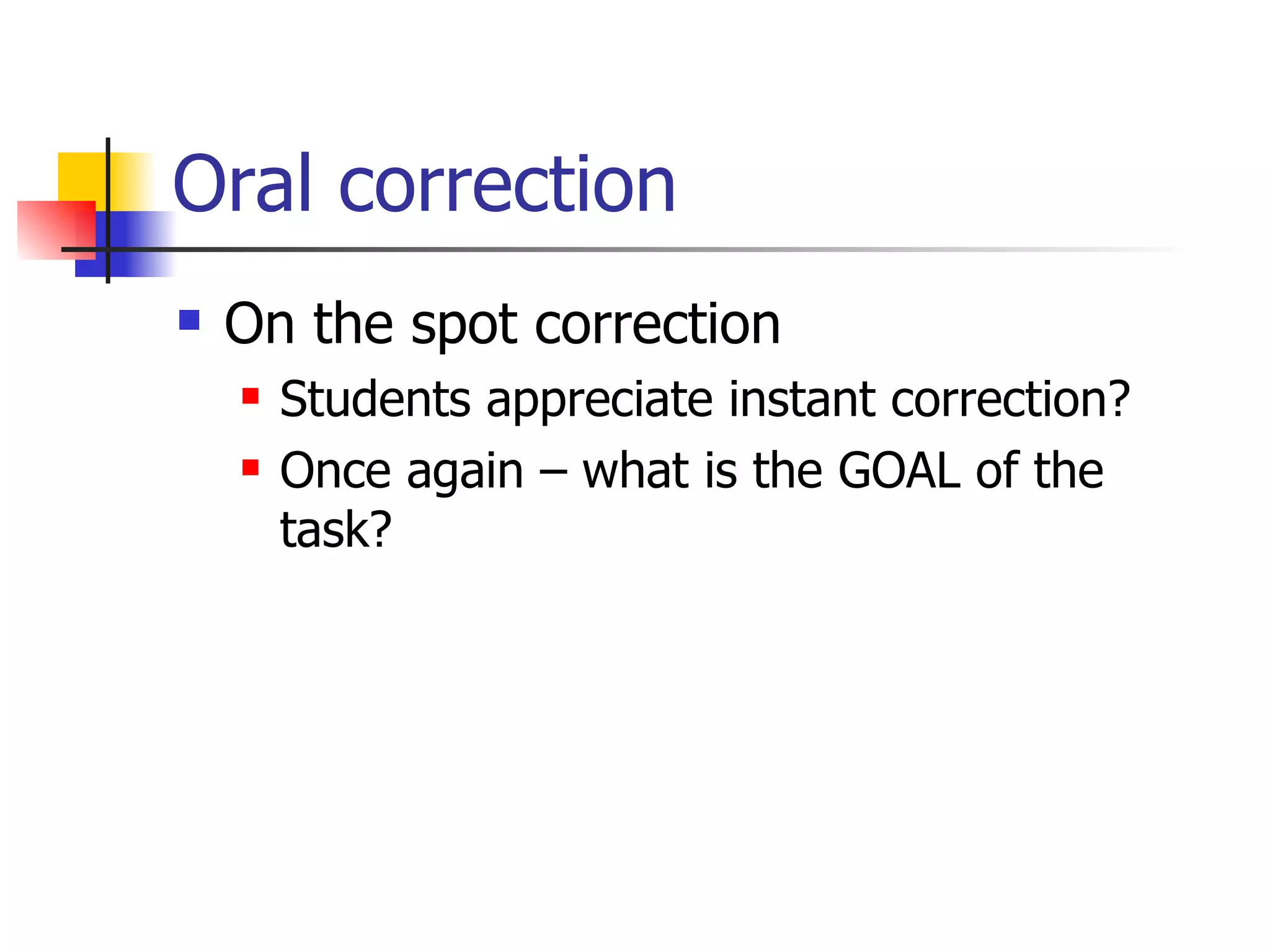 Oral correction

- On the spot correction
  - Students appreciate instant correction?
  - Once again – what is the GOAL of the task?